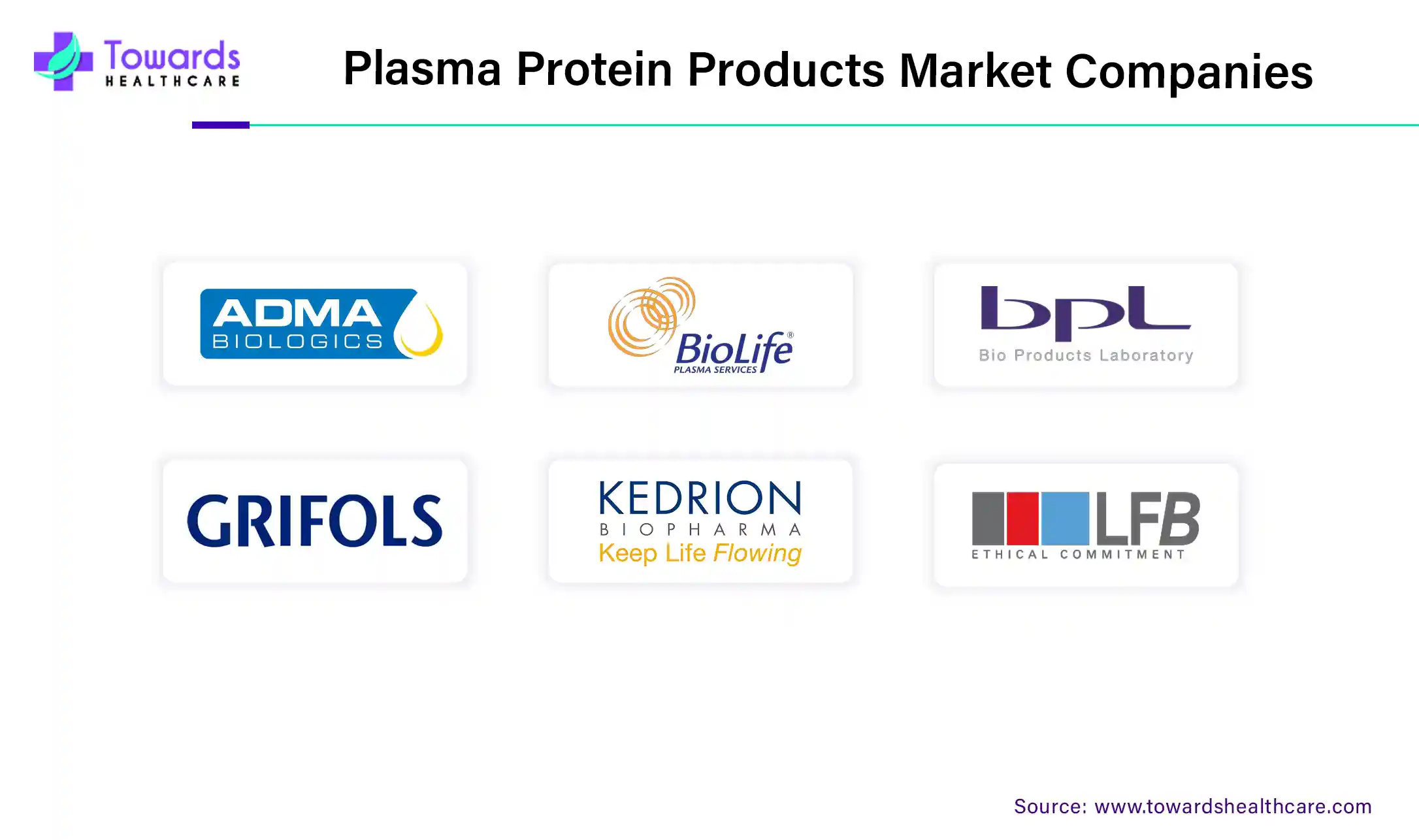 Towards HEALTHCARE

Plasma Protein Products Market Companies

ADMA BIOLOGICS

BioLife® PLASMA SERVICES

bpL Bio Products Laboratory

GRIFOLS

KEDRION BIOPHARMA Keep Life Flowing

LFB ETHICAL COMMITMENT

Source: www.towardshealthcare.com